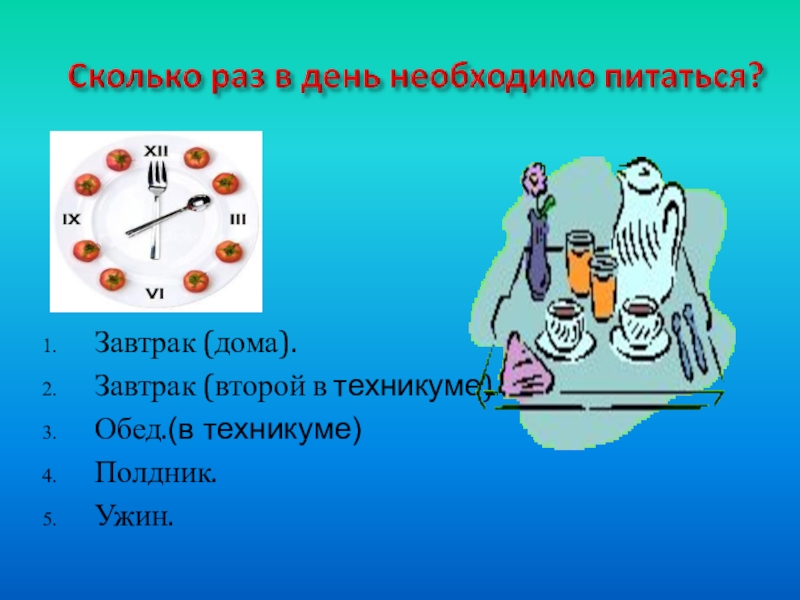 Сколько раз в день необходимо питаться?

XII
III
VI
IX

1. Завтрак (дома).
2. Завтрак (второй в техникуме).
3. Обед.(в техникуме)
4. Полдник.
5. Ужин.